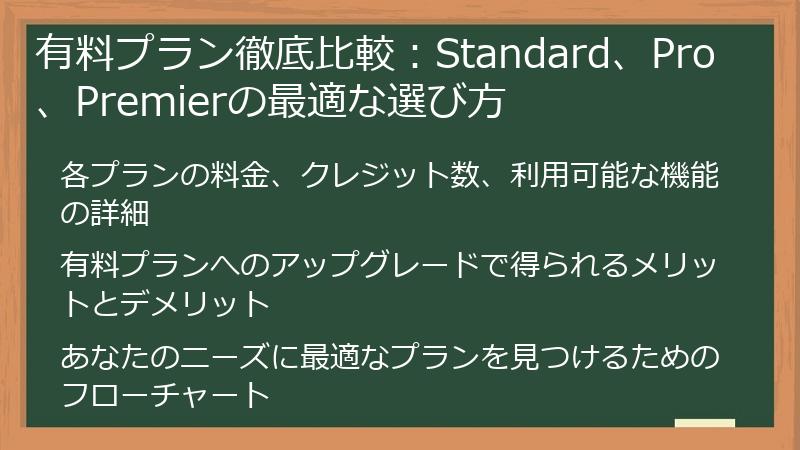 有料プラン徹底比較：Standard、Pro、Premierの最適な選び方

各プランの料金、クレジット数、利用可能な機能の詳細

有料プランへのアップグレードで得られるメリットとデメリット

あなたのニーズに最適なプランを見つけるためのフローチャート